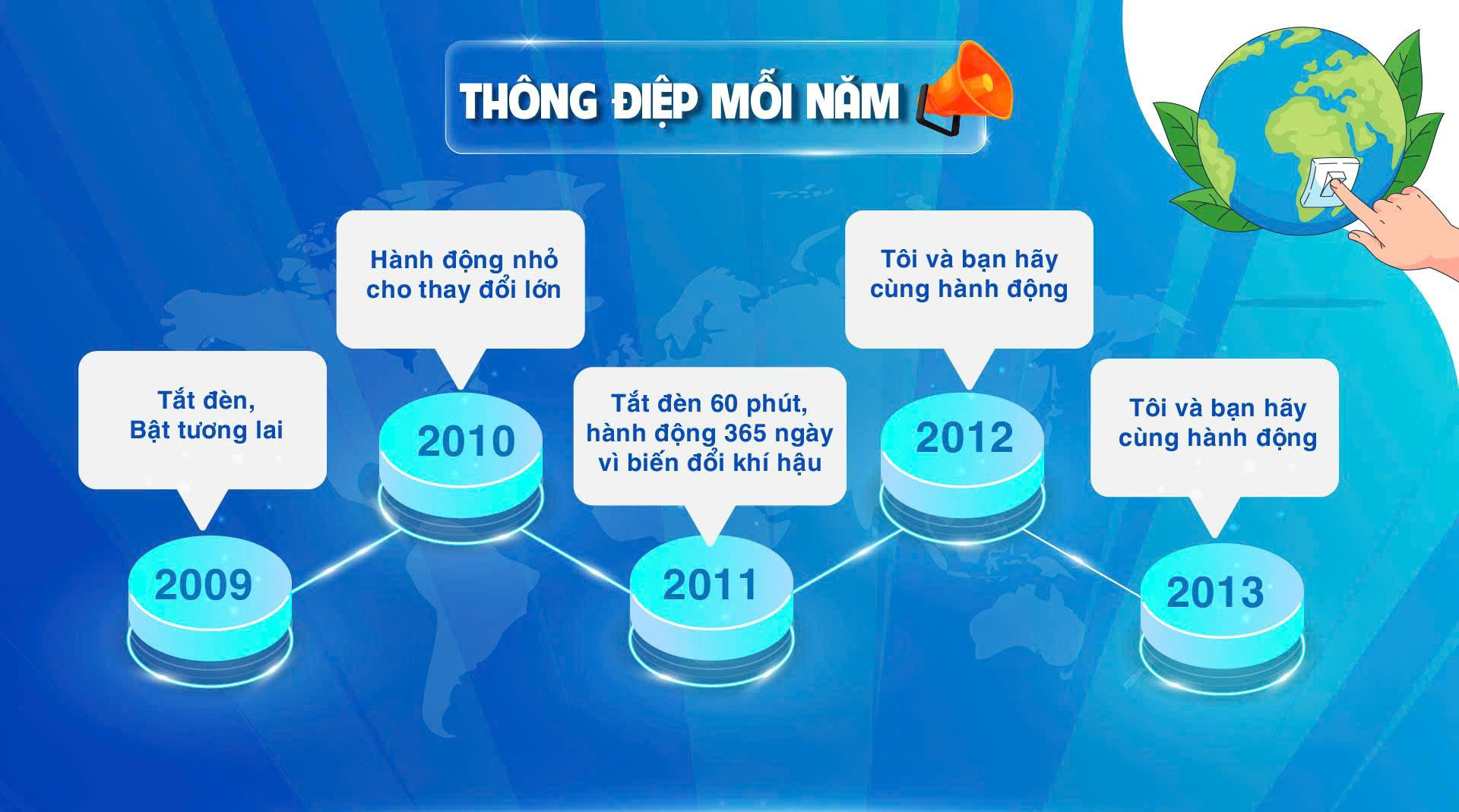 THÔNG ĐIỆP MỖI NĂM

Tắt đèn, Bật tương lai

2009

Hành động nhỏ cho thay đổi lớn

2010

Tắt đèn 60 phút, hành động 365 ngày vì biến đổi khí hậu

2011

Tôi và bạn hãy cùng hành động

2012

Tôi và bạn hãy cùng hành động

2013